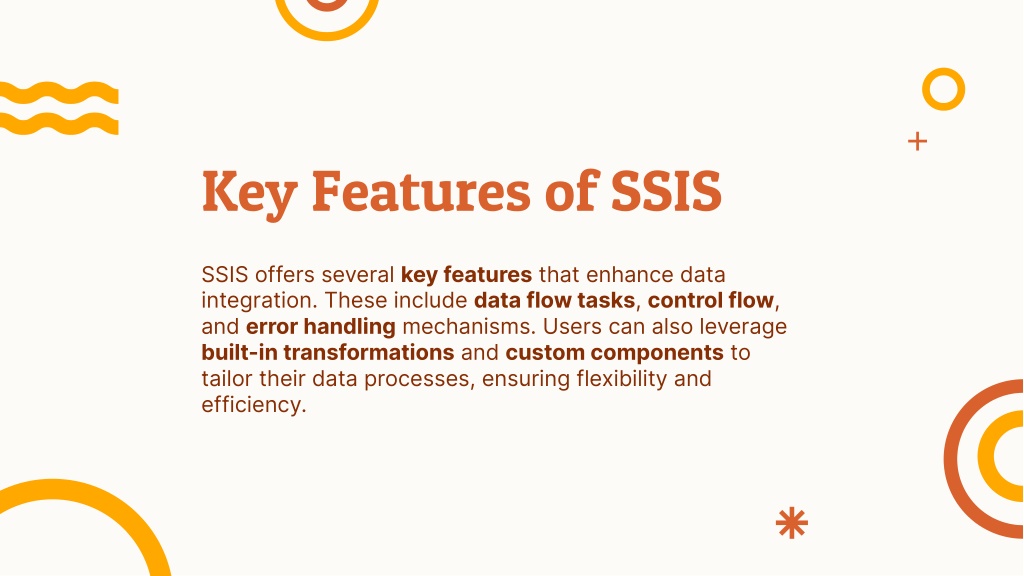 Key Features of SSIS

SSIS offers several key features that enhance data integration. These include data flow tasks, control flow, and error handling mechanisms. Users can also leverage built-in transformations and custom components to tailor their data processes, ensuring flexibility and efficiency.